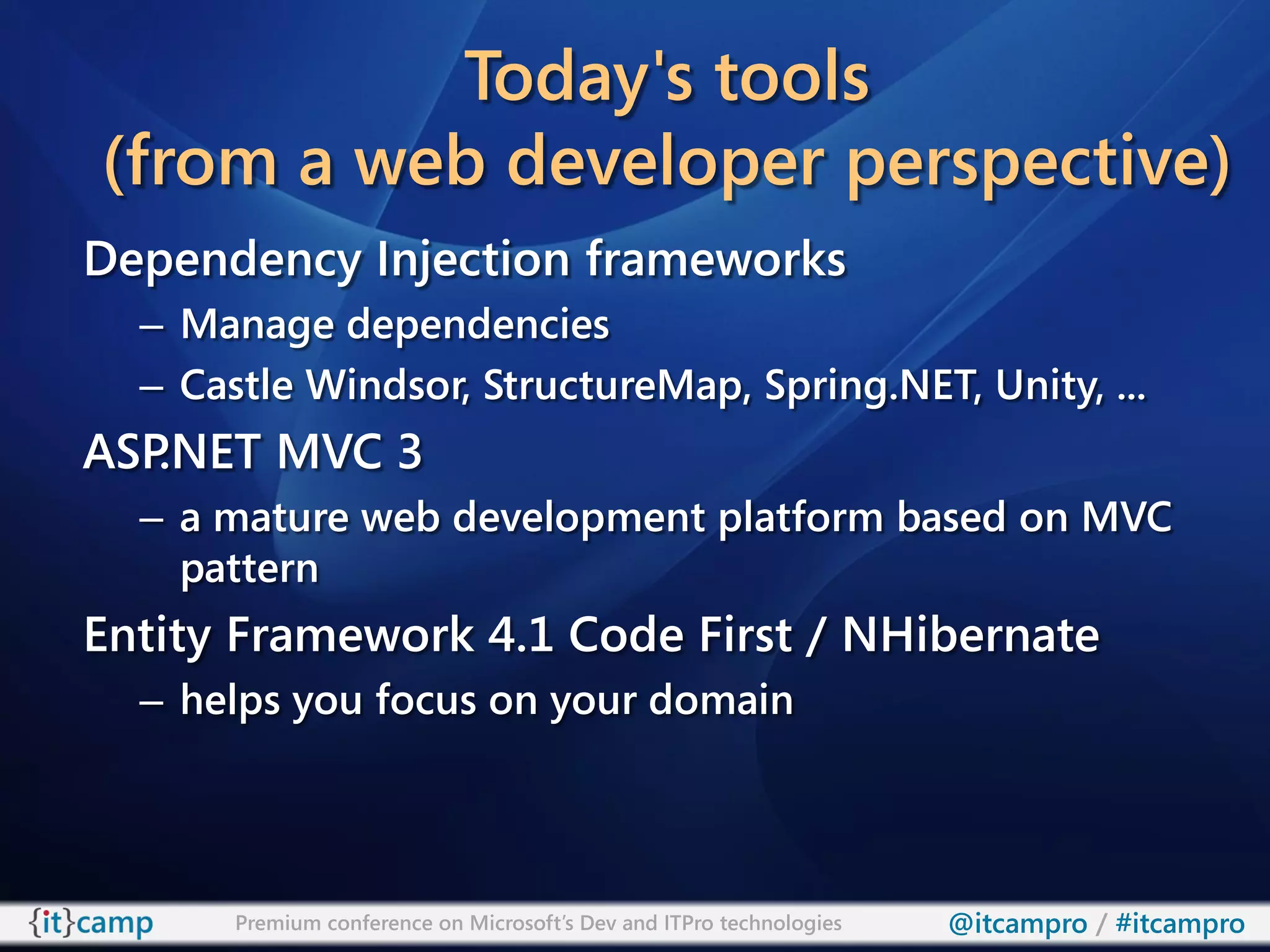 Today's tools
(from a web developer perspective)

Dependency Injection frameworks
– Manage dependencies
– Castle Windsor, StructureMap, Spring.NET, Unity, ...

ASP.NET MVC 3
– a mature web development platform based on MVC pattern

Entity Framework 4.1 Code First / NHibernate
– helps you focus on your domain

{it}camp Premium conference on Microsoft's Dev and ITPro technologies @itcampro / #itcampro